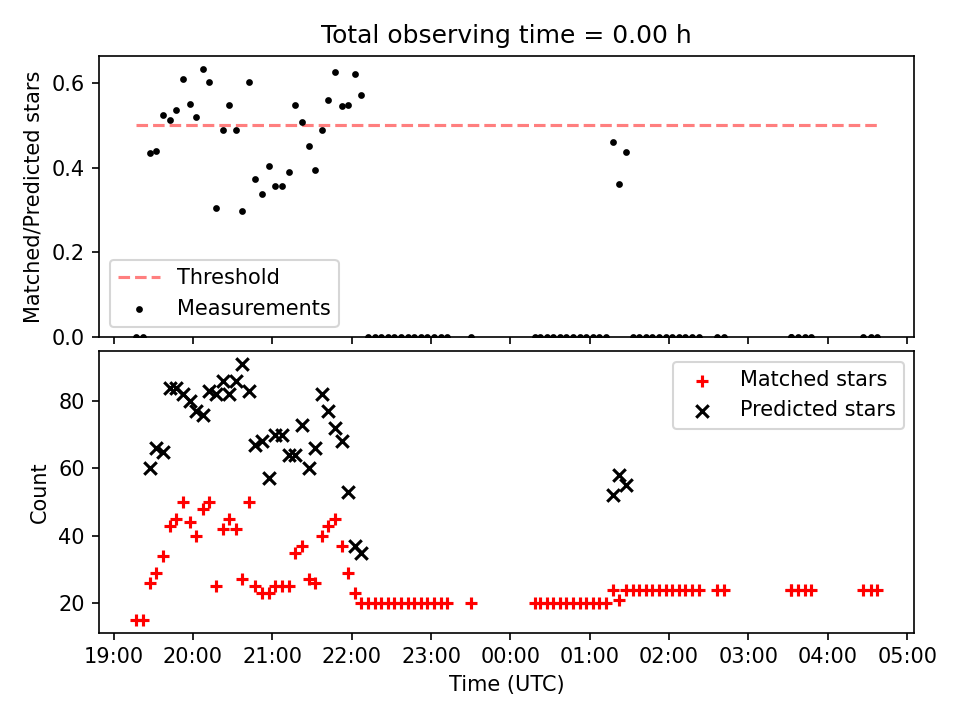 Total observing time = 0.00 h

Matched/Predicted stars

0.6
0.4
0.2
0.0

Threshold
Measurements

Count

80
60
40
20

Matched stars
Predicted stars

19:00 20:00 21:00 22:00 23:00 00:00 01:00 02:00 03:00 04:00 05:00

Time (UTC)